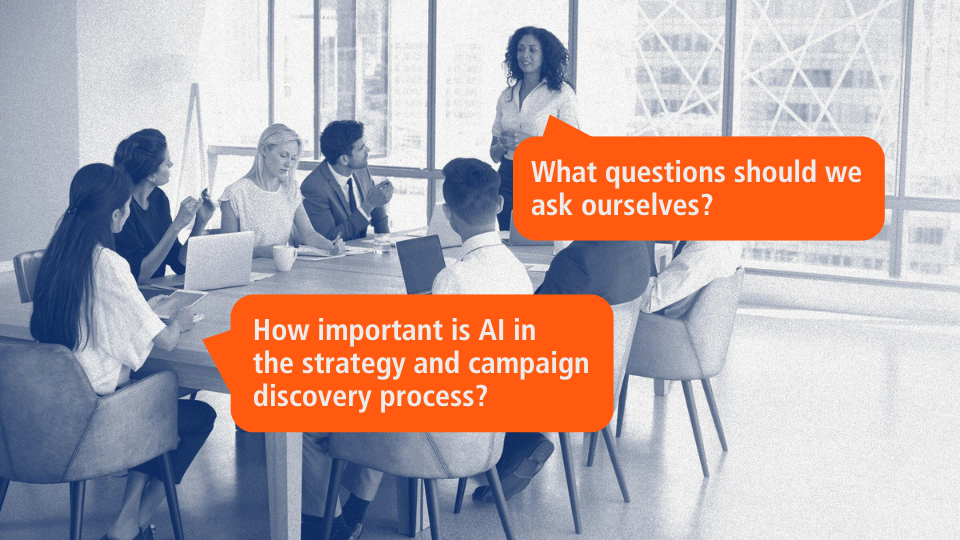 What questions should we ask ourselves?

How important is AI in the strategy and campaign discovery process?